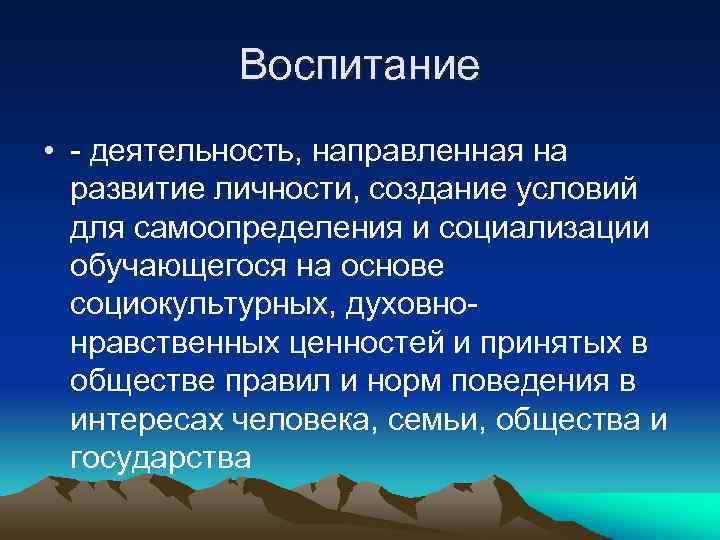 Воспитание

• - деятельность, направленная на развитие личности, создание условий для самоопределения и социализации обучающегося на основе социокультурных, духовно-нравственных ценностей и принятых в обществе правил и норм поведения в интересах человека, семьи, общества и государства